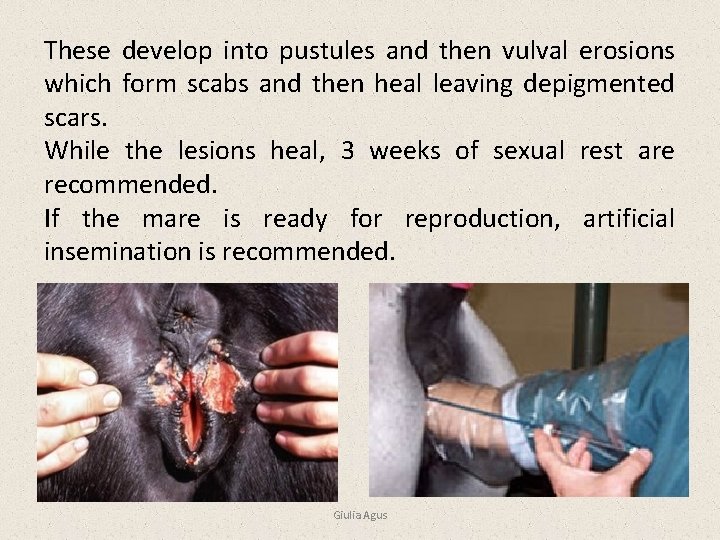 These develop into pustules and then vulval erosions which form scabs and then heal leaving depigmented scars.
While the lesions heal, 3 weeks of sexual rest are recommended.
If the mare is ready for reproduction, artificial insemination is recommended.

Giulia Agus